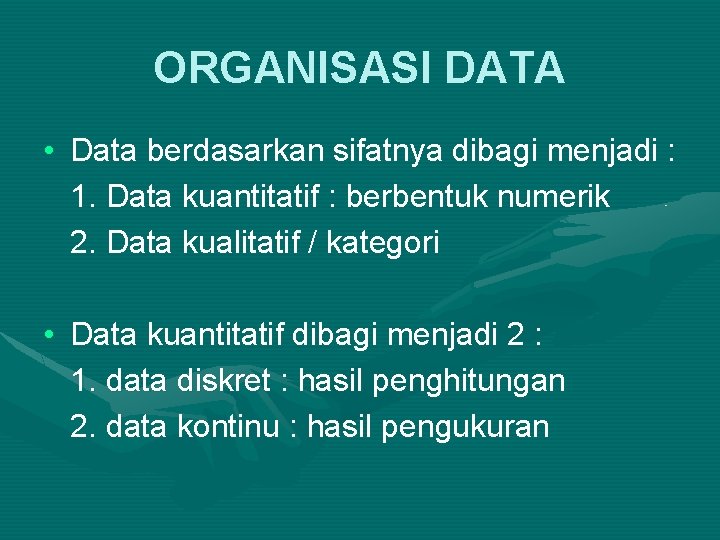 ORGANISASI DATA

• Data berdasarkan sifatnya dibagi menjadi :
1. Data kuantitatif : berbentuk numerik
2. Data kualitatif / kategori

• Data kuantitatif dibagi menjadi 2 :
1. data diskret : hasil penghitungan
2. data kontinu : hasil pengukuran